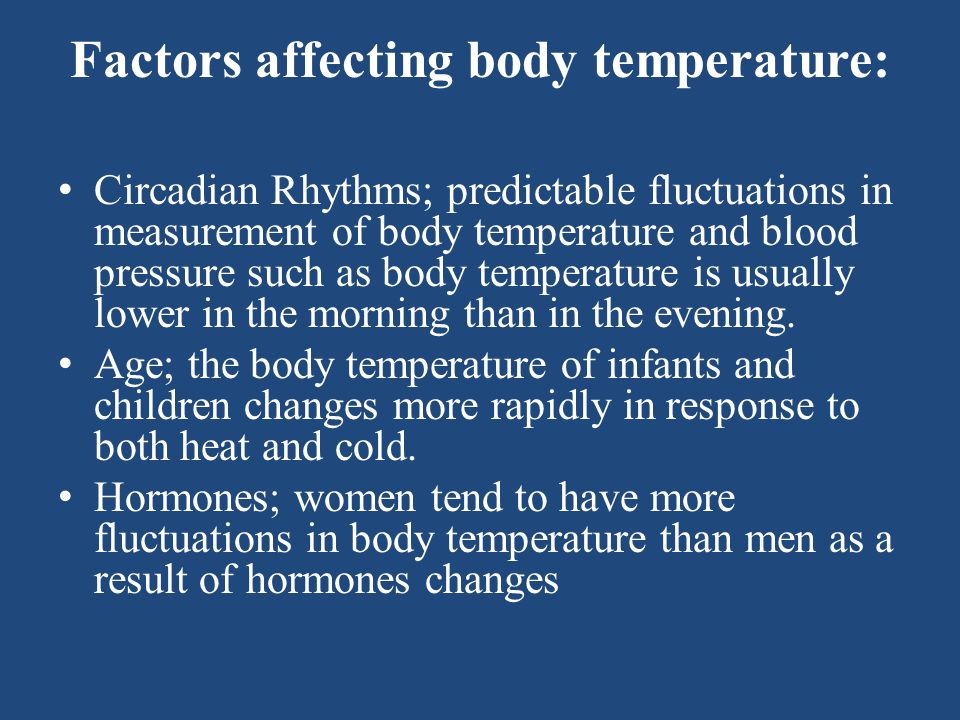 Factors affecting body temperature:

• Circadian Rhythms; predictable fluctuations in measurement of body temperature and blood pressure such as body temperature is usually lower in the morning than in the evening.
• Age; the body temperature of infants and children changes more rapidly in response to both heat and cold.
• Hormones; women tend to have more fluctuations in body temperature than men as a result of hormones changes